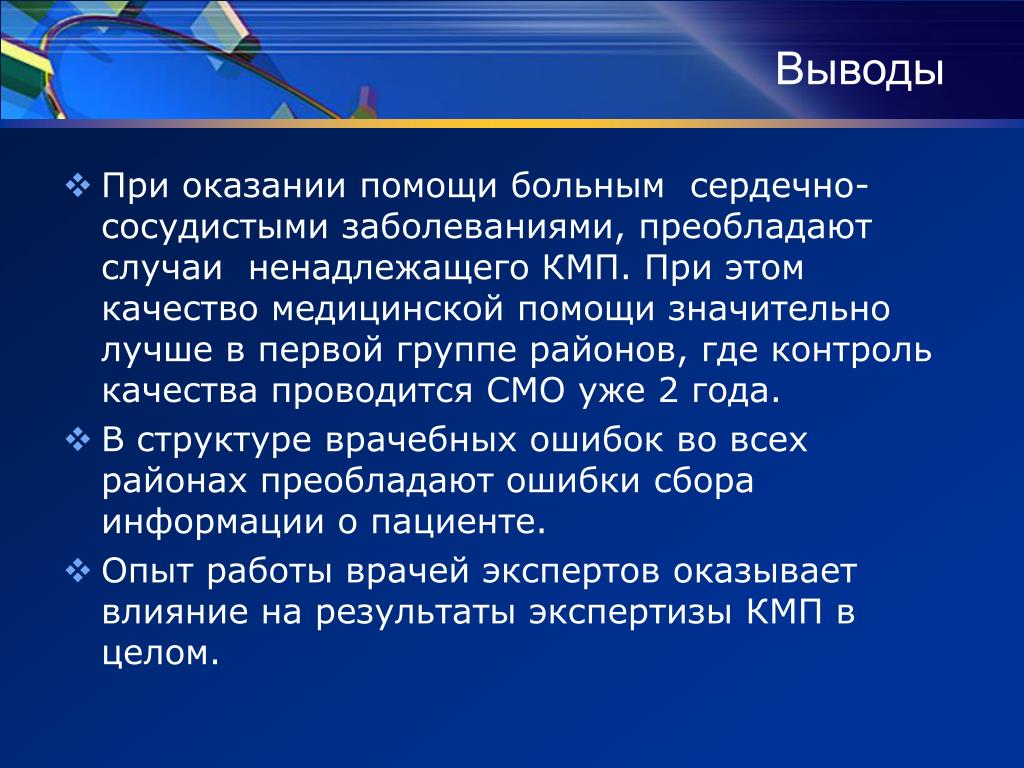 Выводы

❖ При оказании помощи больным сердечно-сосудистыми заболеваниями, преобладают случаи ненадлежащего КМП. При этом качество медицинской помощи значительно лучше в первой группе районов, где контроль качества проводится СМО уже 2 года.

❖ В структуре врачебных ошибок во всех районах преобладают ошибки сбора информации о пациенте.

❖ Опыт работы врачей экспертов оказывает влияние на результаты экспертизы КМП в целом.